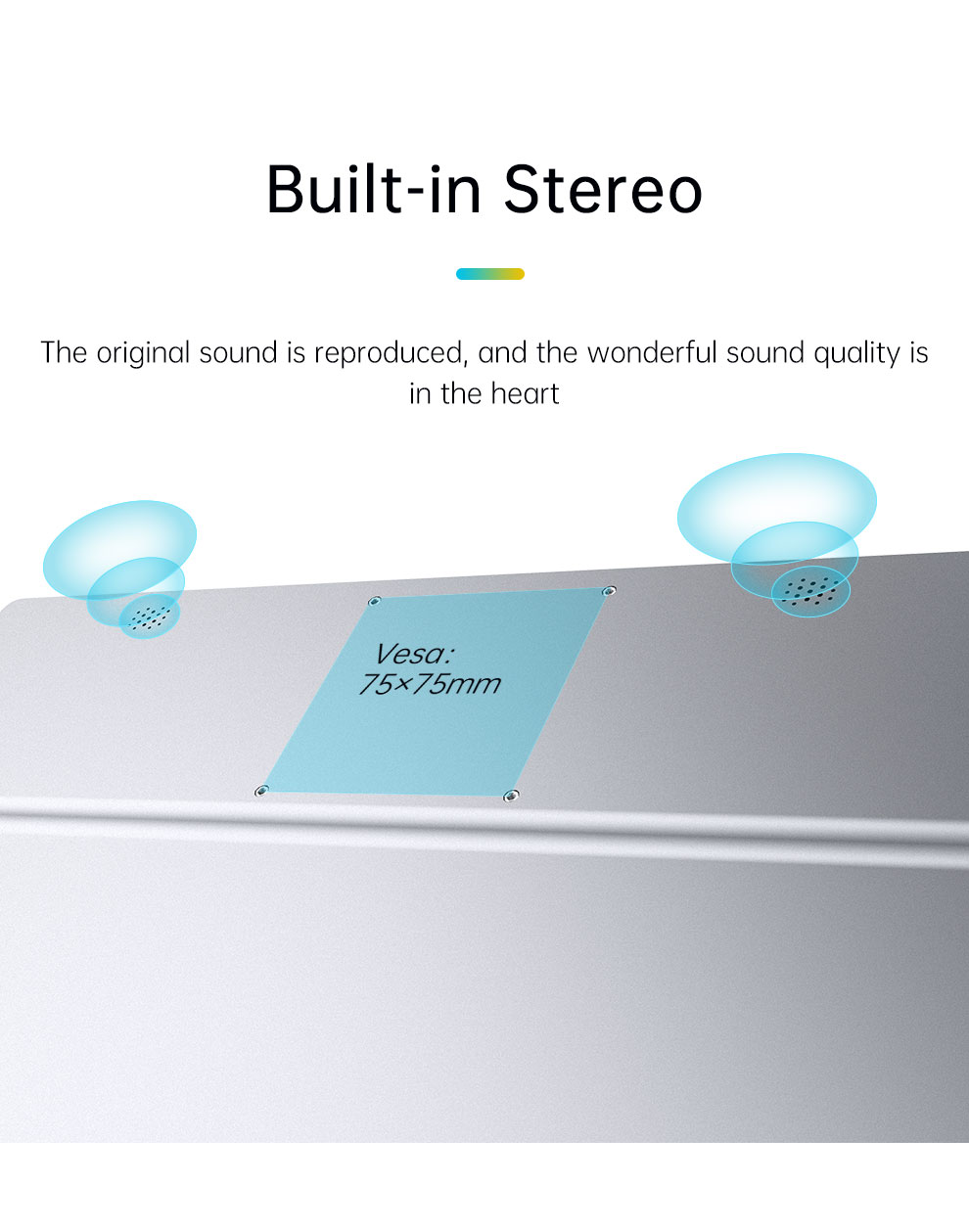 Built-in Stereo

The original sound is reproduced, and the wonderful sound quality is in the heart

Vesa:
75×75mm